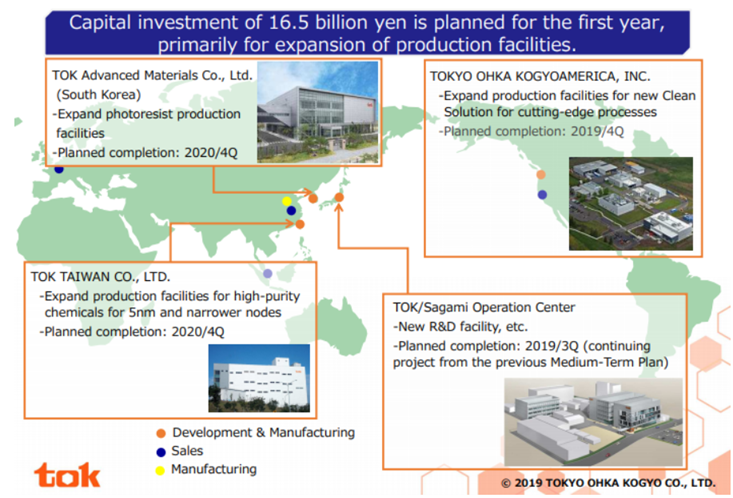 Capital investment of 16.5 billion yen is planned for the first year, primarily for expansion of production facilities.

TOK Advanced Materials Co., Ltd. (South Korea)
-Expand photoresist production facilities
-Planned completion: 2020/4Q

TOKYO OHKA KOGYOAMERICA, INC.
-Expand production facilities for new Clean Solution for cutting-edge processes
-Planned completion: 2019/4Q

TOK TAIWAN CO., LTD.
-Expand production facilities for high-purity chemicals for 5nm and narrower nodes
-Planned completion: 2020/4Q

TOK/Sagami Operation Center
-New R&D facility, etc.
-Planned completion: 2019/3Q (continuing project from the previous Medium-Term Plan)

Development & Manufacturing
Sales
Manufacturing

tok

© 2019 TOKYO OHKA KOGYO CO., LTD.